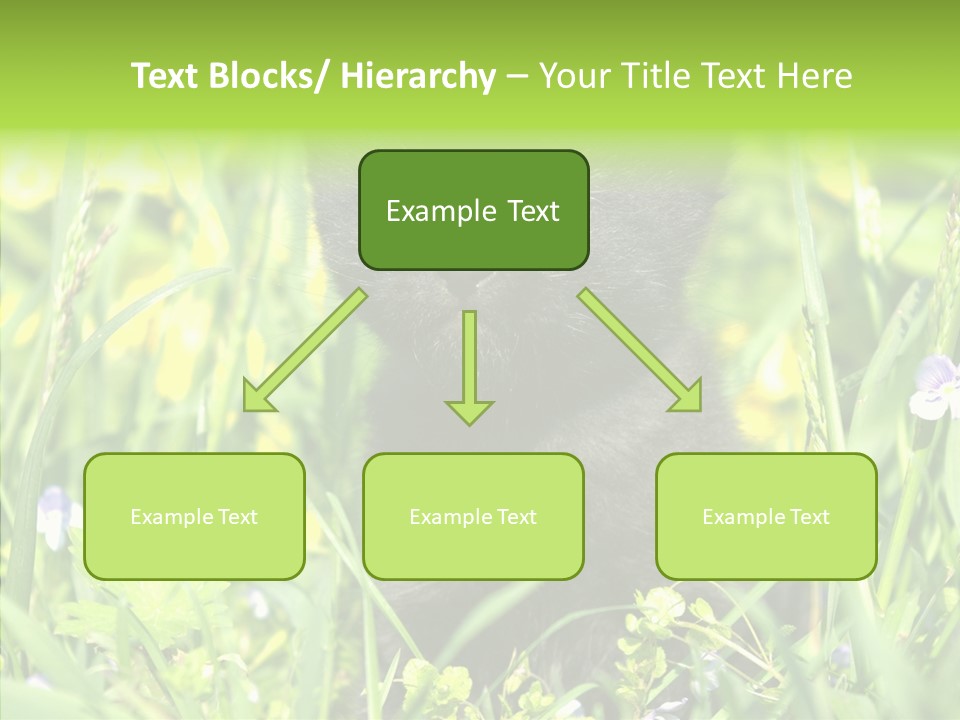 Text Blocks/ Hierarchy – Your Title Text Here

Example Text

Example Text

Example Text

Example Text